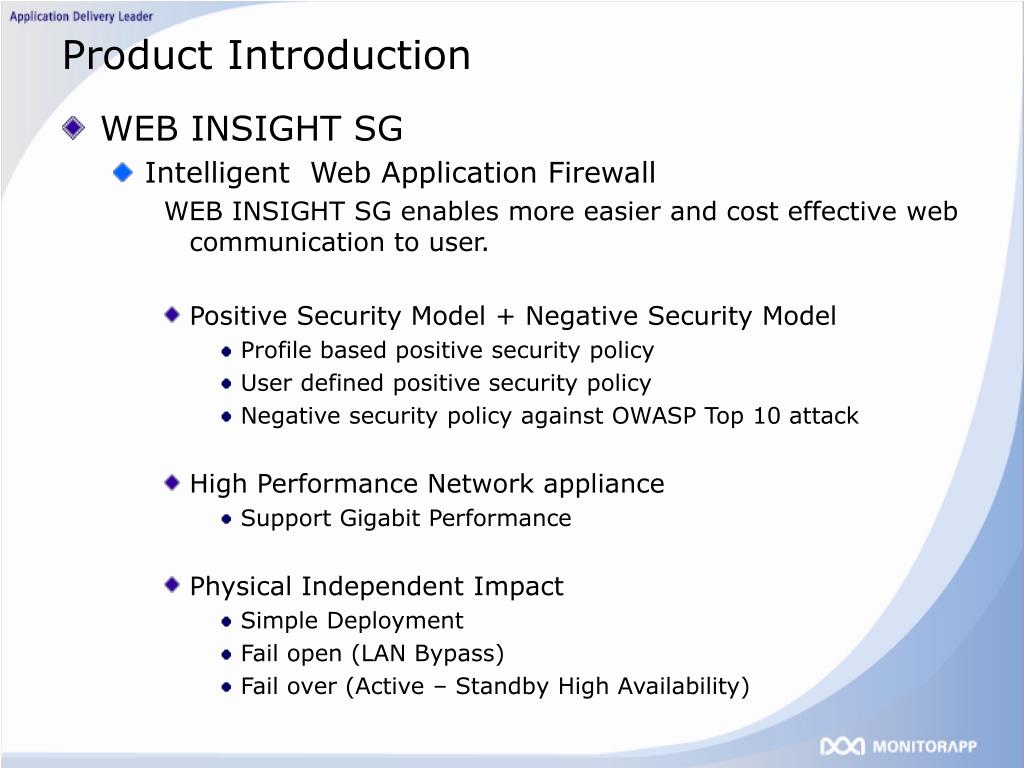 Application Delivery Leader

Product Introduction

WEB INSIGHT SG

Intelligent  Web Application Firewall

WEB INSIGHT SG enables more easier and cost effective web communication to user.

Positive Security Model + Negative Security Model

Profile based positive security policy

User defined positive security policy

Negative security policy against OWASP Top 10 attack

High Performance Network appliance

Support Gigabit Performance

Physical Independent Impact

Simple Deployment

Fail open (LAN Bypass)

Fail over (Active – Standby High Availability)

MONITORAPP